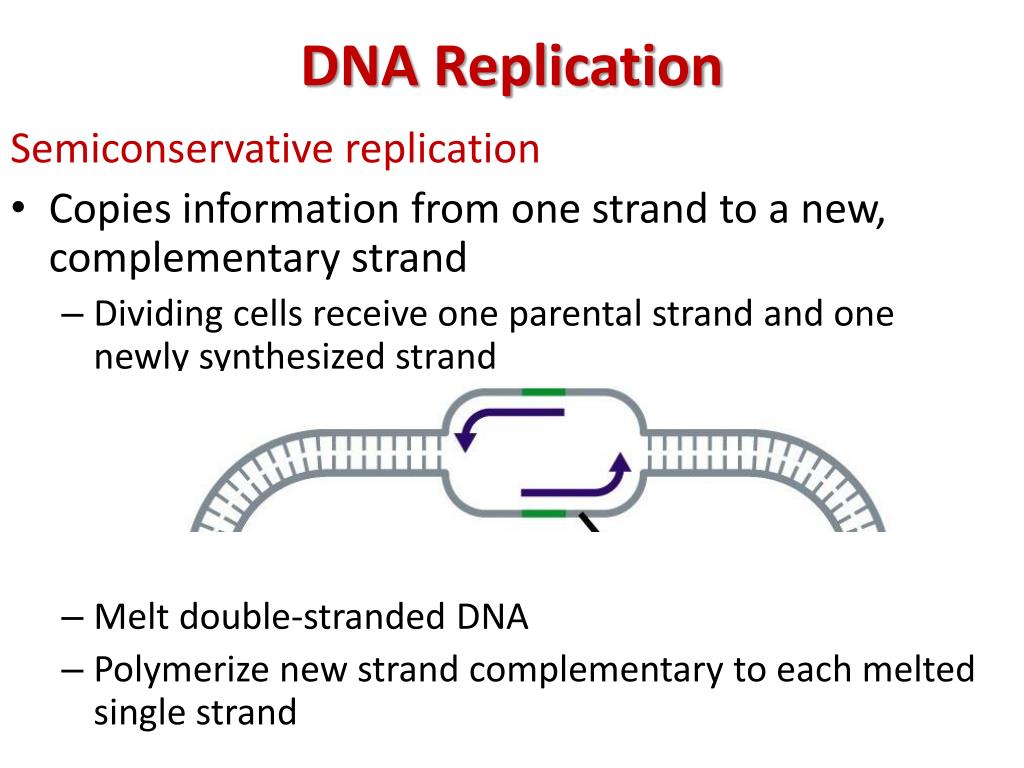 DNA Replication

Semiconservative replication

• Copies information from one strand to a new, complementary strand

– Dividing cells receive one parental strand and one newly synthesized strand

– Melt double-stranded DNA

– Polymerize new strand complementary to each melted single strand